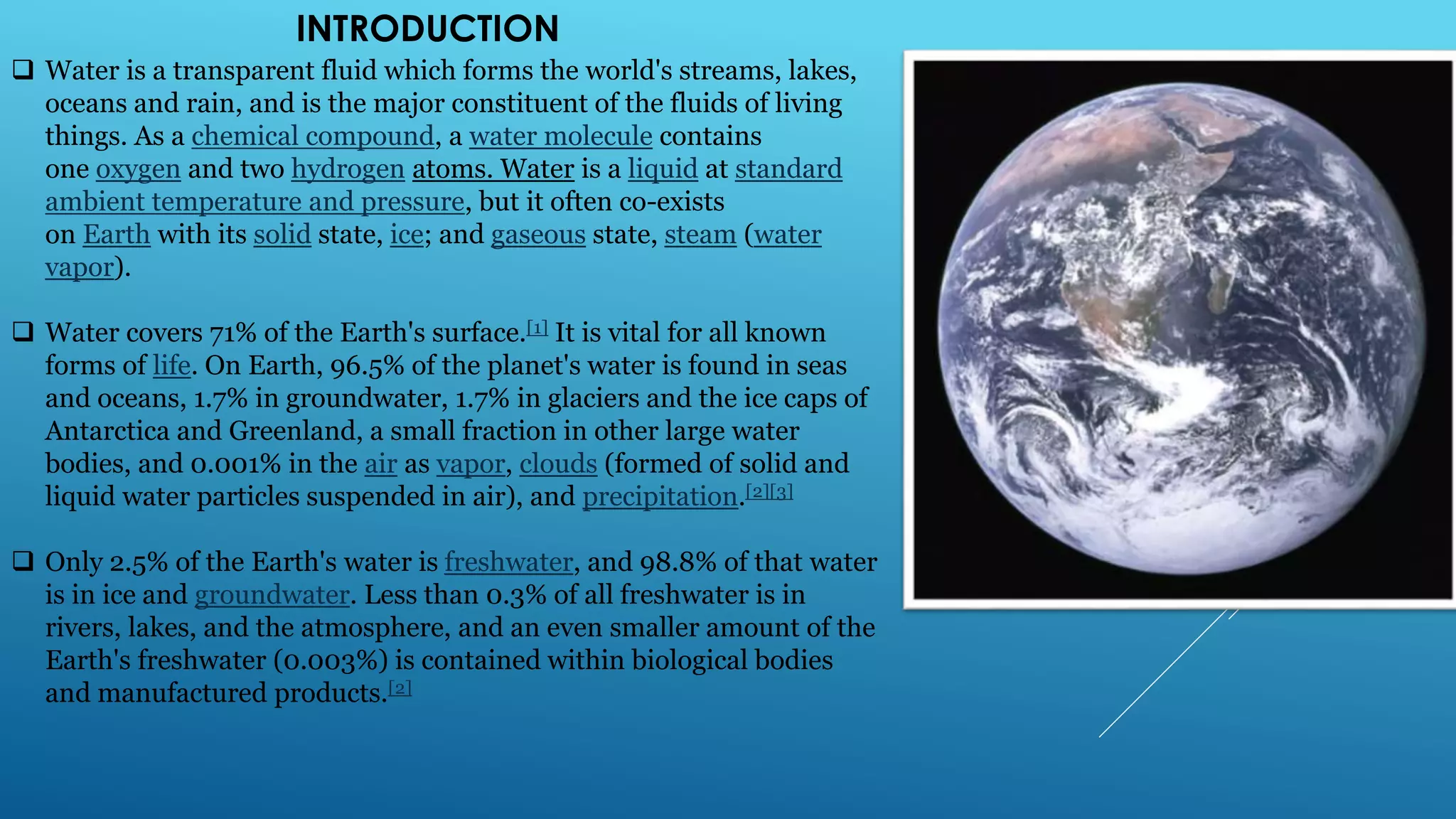 INTRODUCTION

❑ Water is a transparent fluid which forms the world's streams, lakes, oceans and rain, and is the major constituent of the fluids of living things. As a chemical compound, a water molecule contains one oxygen and two hydrogen atoms. Water is a liquid at standard ambient temperature and pressure, but it often co-exists on Earth with its solid state, ice; and gaseous state, steam (water vapor).

❑ Water covers 71% of the Earth's surface.[1] It is vital for all known forms of life. On Earth, 96.5% of the planet's water is found in seas and oceans, 1.7% in groundwater, 1.7% in glaciers and the ice caps of Antarctica and Greenland, a small fraction in other large water bodies, and 0.001% in the air as vapor, clouds (formed of solid and liquid water particles suspended in air), and precipitation.[2][3]

❑ Only 2.5% of the Earth's water is freshwater, and 98.8% of that water is in ice and groundwater. Less than 0.3% of all freshwater is in rivers, lakes, and the atmosphere, and an even smaller amount of the Earth's freshwater (0.003%) is contained within biological bodies and manufactured products.[2]